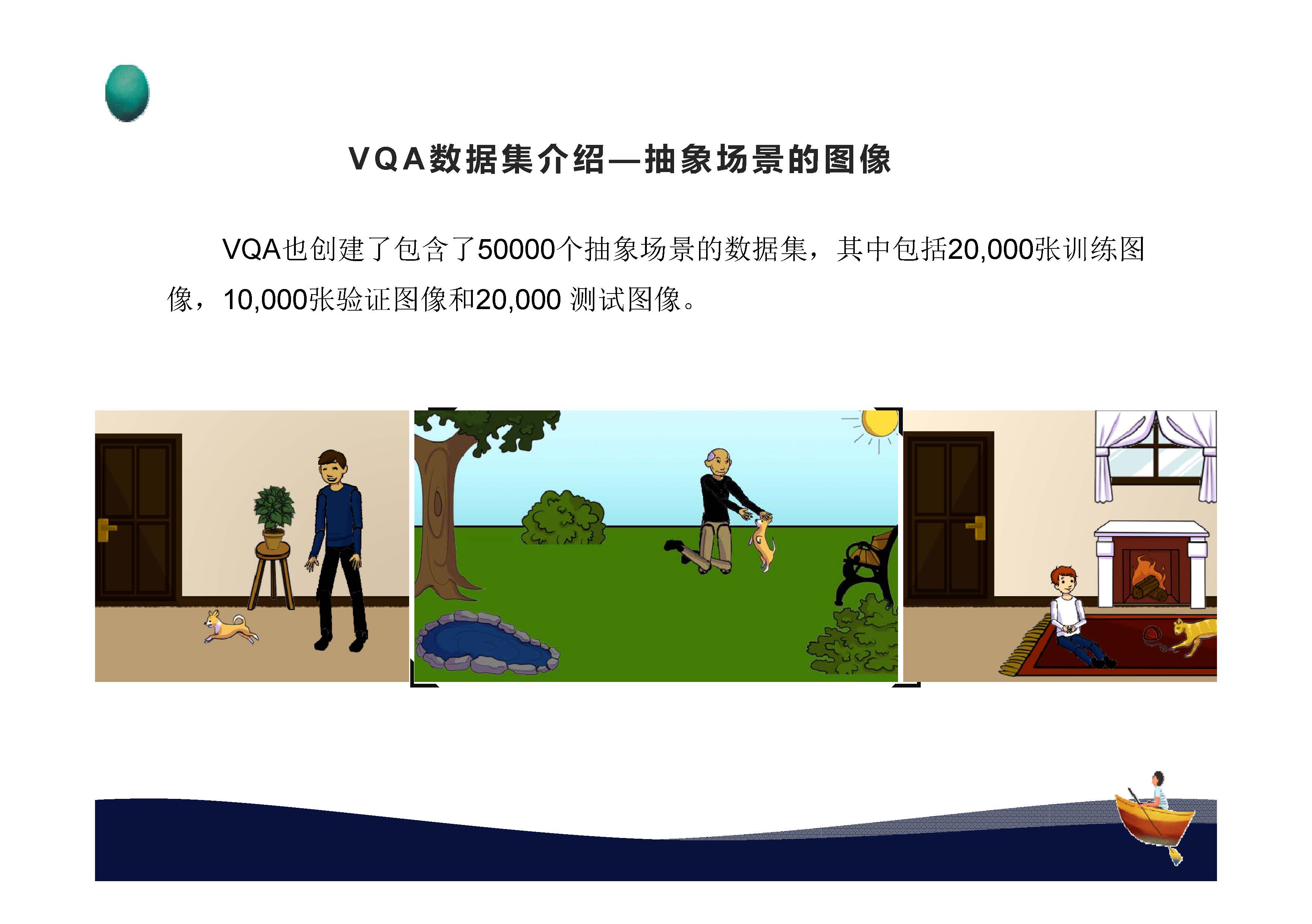 VQA数据集介绍—抽象场景的图像

VQA也创建了包含了50000个抽象场景的数据集，其中包括20,000张训练图像，10,000张验证图像和20,000 测试图像。